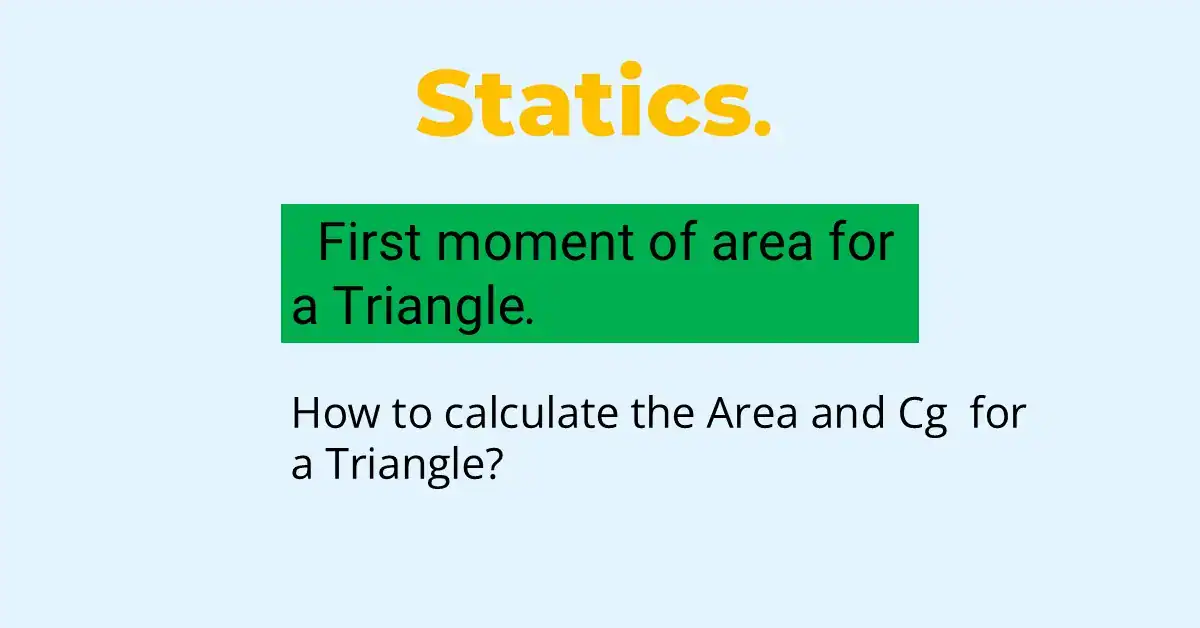 Statics.

First moment of area for a Triangle.

How to calculate the Area and Cg for a Triangle?